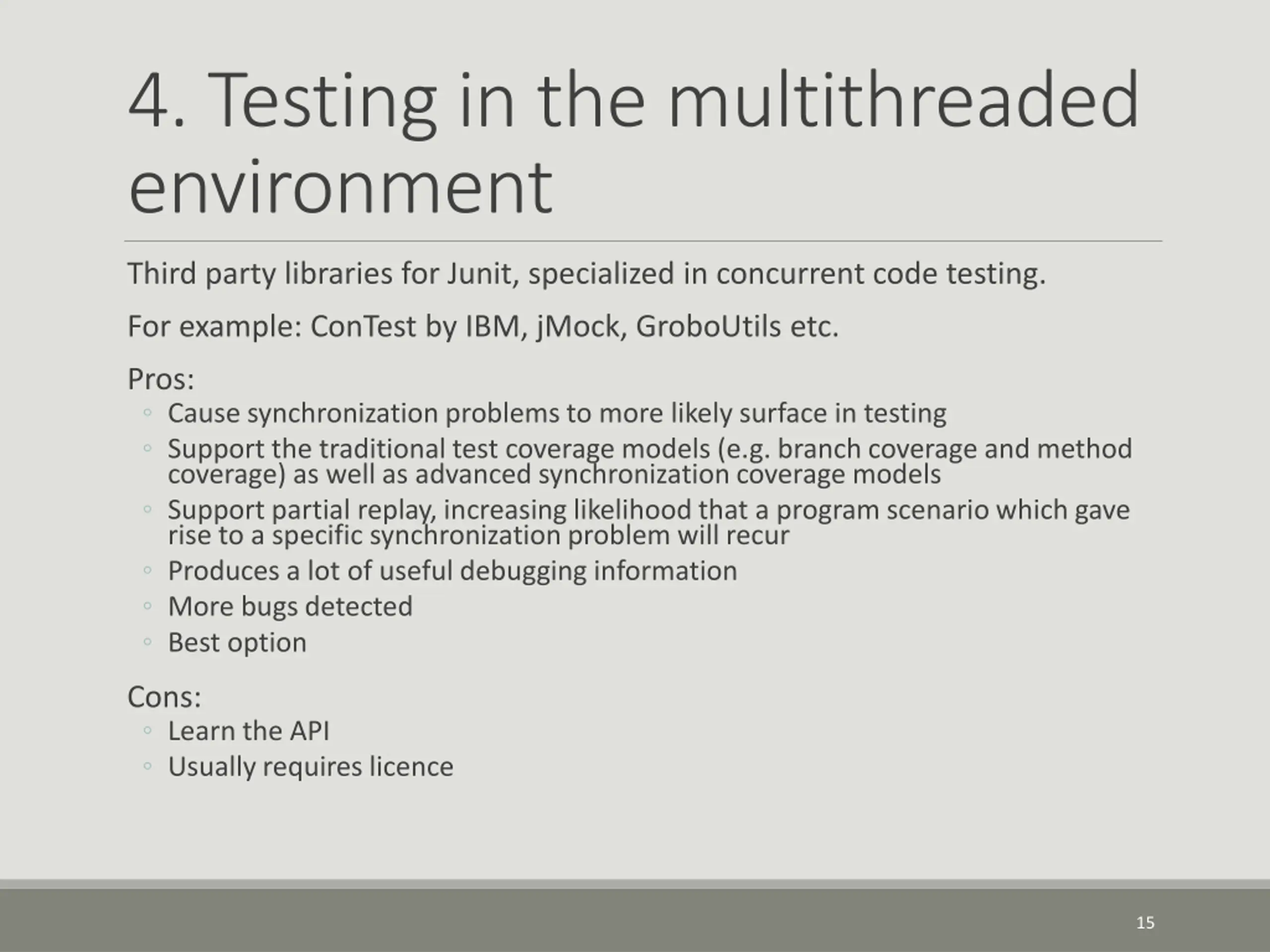 4. Testing in the multithreaded environment

Third party libraries for Junit, specialized in concurrent code testing.

For example: ConTest by IBM, jMock, GroboUtils etc.

Pros:
◦ Cause synchronization problems to more likely surface in testing
◦ Support the traditional test coverage models (e.g. branch coverage and method coverage) as well as advanced synchronization coverage models
◦ Support partial replay, increasing likelihood that a program scenario which gave rise to a specific synchronization problem will recur
◦ Produces a lot of useful debugging information
◦ More bugs detected
◦ Best option

Cons:
◦ Learn the API
◦ Usually requires licence

15